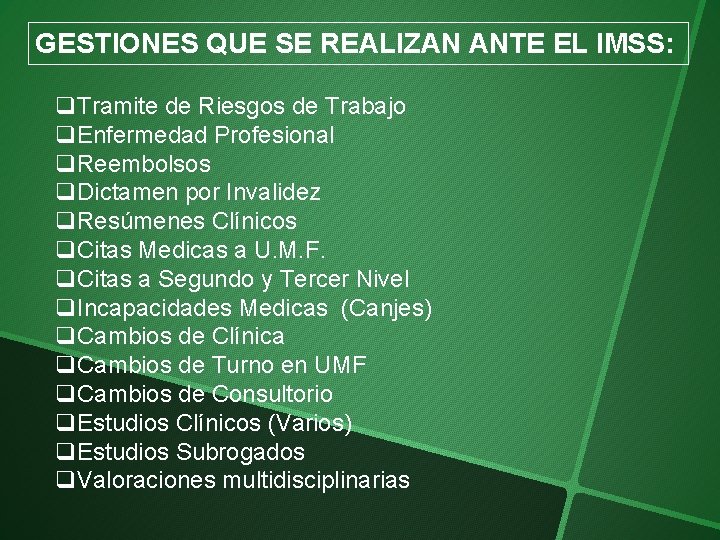 GESTIONES QUE SE REALIZAN ANTE EL IMSS:

❑Tramite de Riesgos de Trabajo
❑Enfermedad Profesional
❑Reembolsos
❑Dictamen por Invalidez
❑Resúmenes Clínicos
❑Citas Medicas a U.M.F.
❑Citas a Segundo y Tercer Nivel
❑Incapacidades Medicas (Canjes)
❑Cambios de Clínica
❑Cambios de Turno en UMF
❑Cambios de Consultorio
❑Estudios Clínicos (Varios)
❑Estudios Subrogados
❑Valoraciones multidisciplinarias